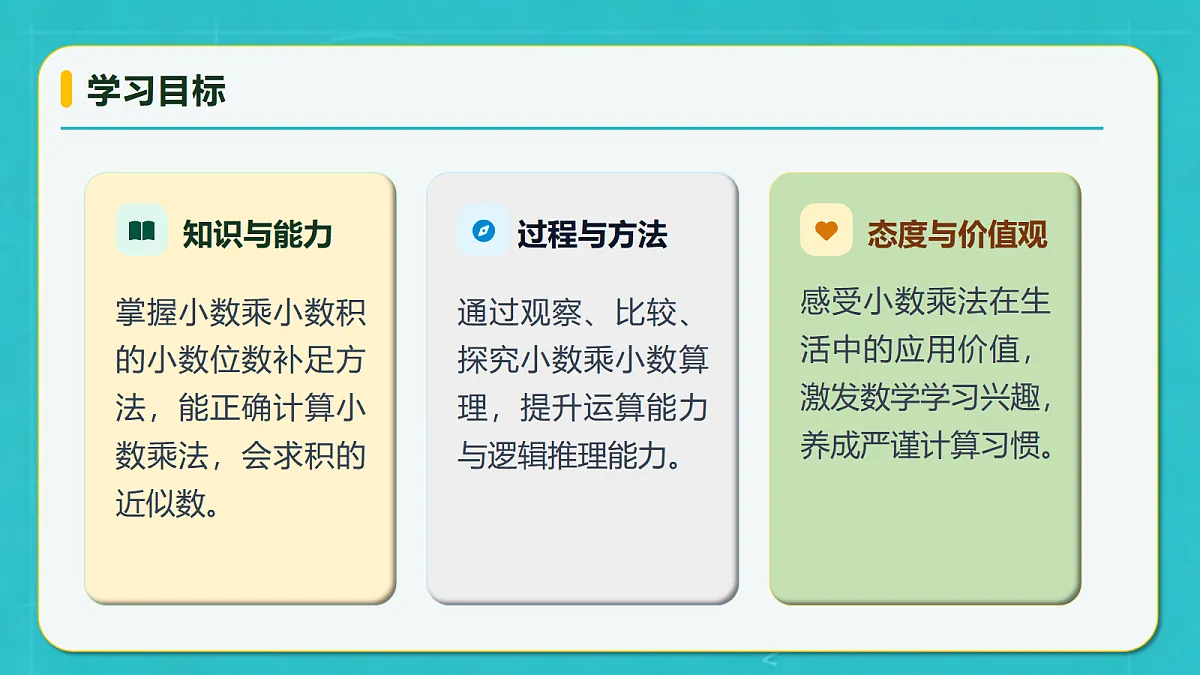 学习目标

知识与能力

掌握小数乘小数积的小数位数补足方法，能正确计算小数乘法，会求积的近似数。

过程与方法

通过观察、比较、探究小数乘小数算理，提升运算能力与逻辑推理能力。

态度与价值观

感受小数乘法在生活中的应用价值，激发数学学习兴趣，养成严谨计算习惯。